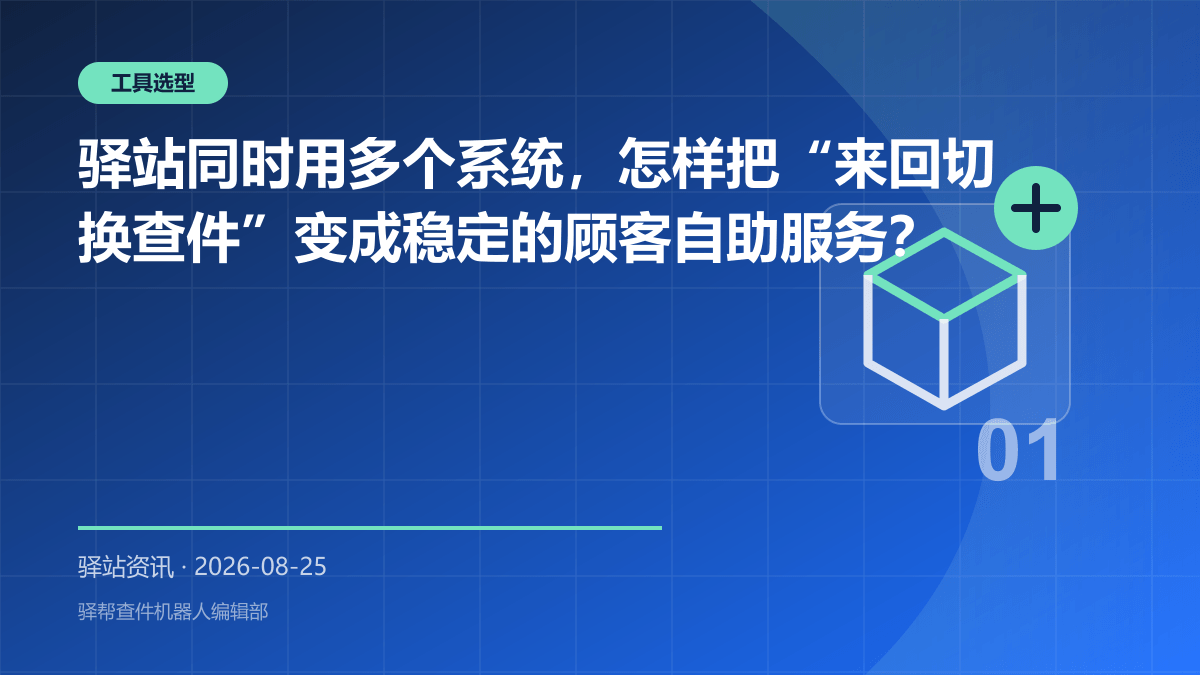 工具选型

驿站同时用多个系统，怎样把“来回切换查件”变成稳定的顾客自助服务？

01

驿站资讯 · 2026-08-25

驿帮查件机器人编辑部